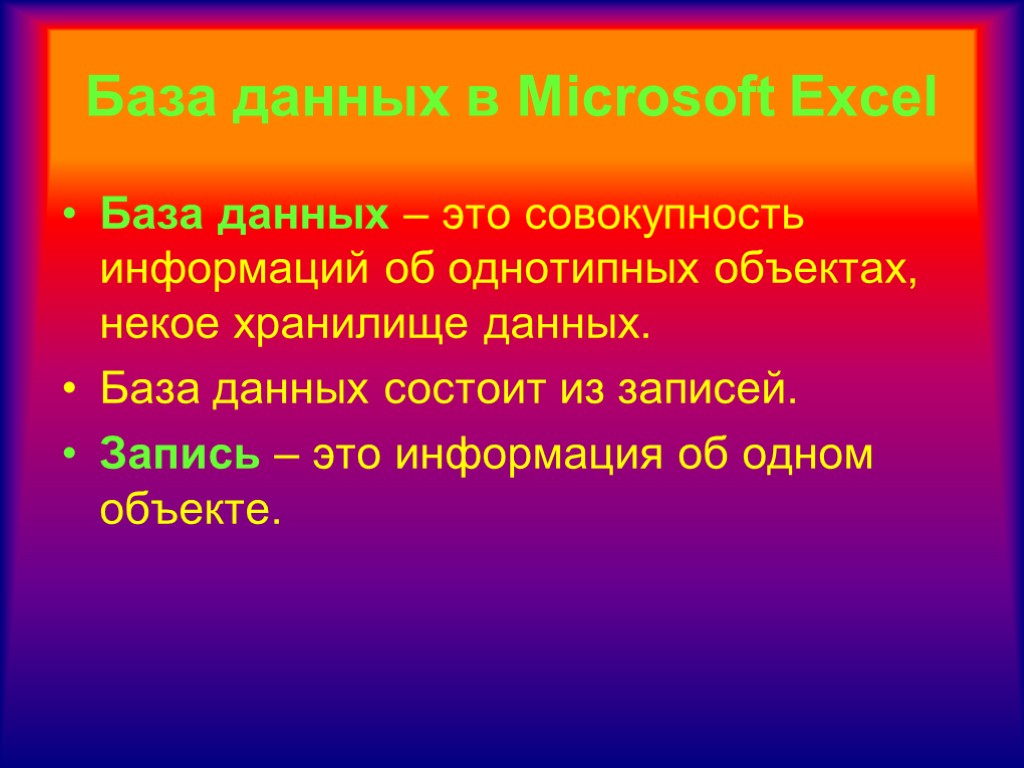 База данных в Microsoft Excel

• База данных – это совокупность информаций об однотипных объектах, некое хранилище данных.
• База данных состоит из записей.
• Запись – это информация об одном объекте.